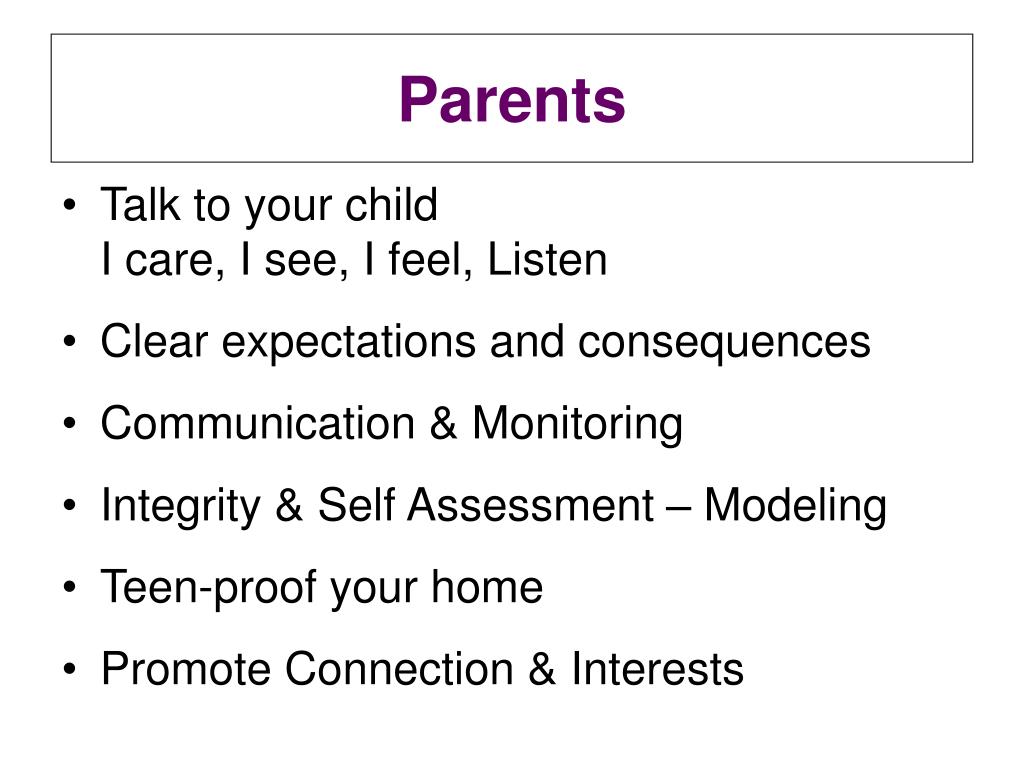 Parents

• Talk to your child
I care, I see, I feel, Listen

• Clear expectations and consequences

• Communication & Monitoring

• Integrity & Self Assessment – Modeling

• Teen-proof your home

• Promote Connection & Interests